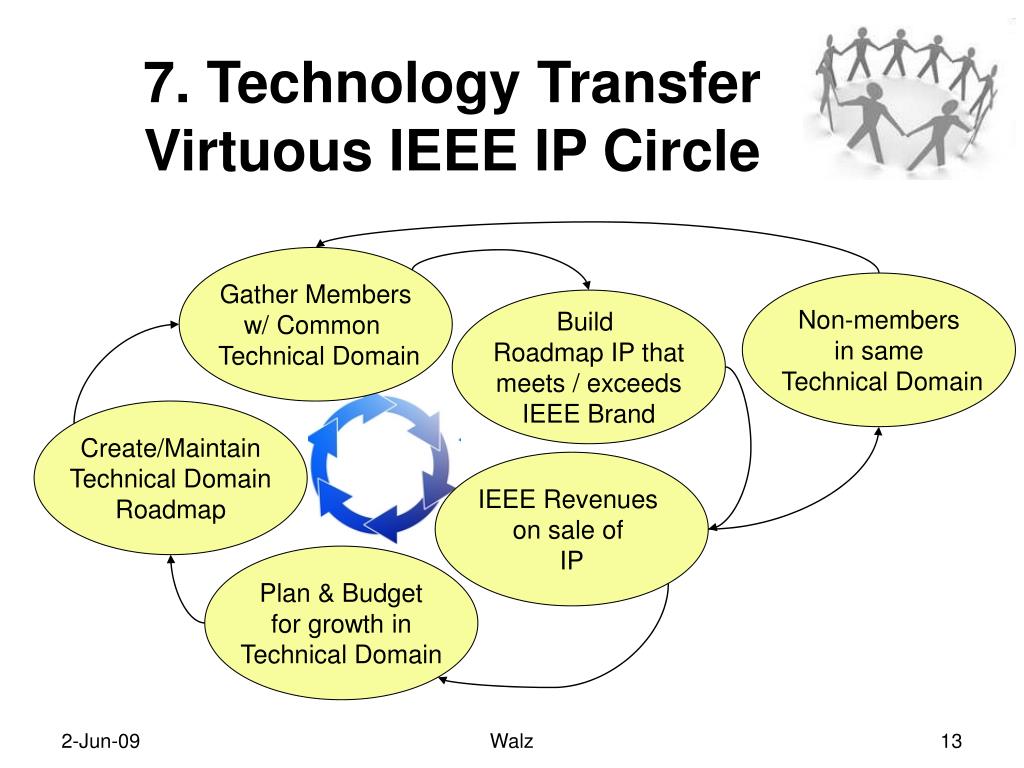 7. Technology Transfer
Virtuous IEEE IP Circle

Gather Members w/ Common Technical Domain

Build Roadmap IP that meets / exceeds IEEE Brand

Non-members in same Technical Domain

Create/Maintain Technical Domain Roadmap

IEEE Revenues on sale of IP

Plan & Budget for growth in Technical Domain

2-Jun-09

Walz

13